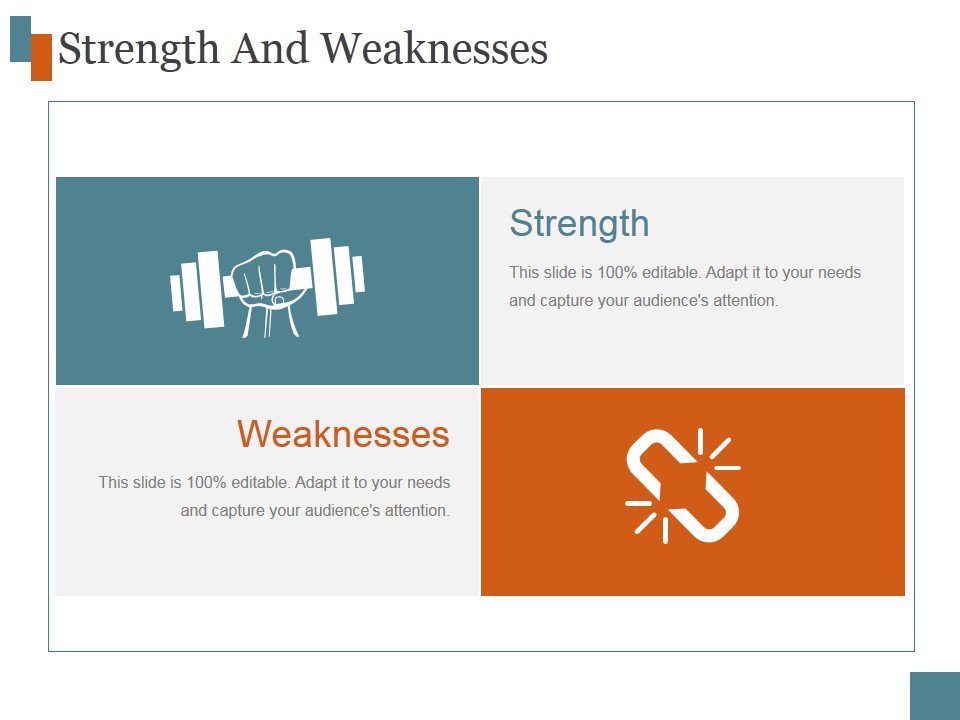 Strength And Weaknesses

Strength

This slide is 100% editable. Adapt it to your needs and capture your audience's attention.

Weaknesses

This slide is 100% editable. Adapt it to your needs and capture your audience's attention.